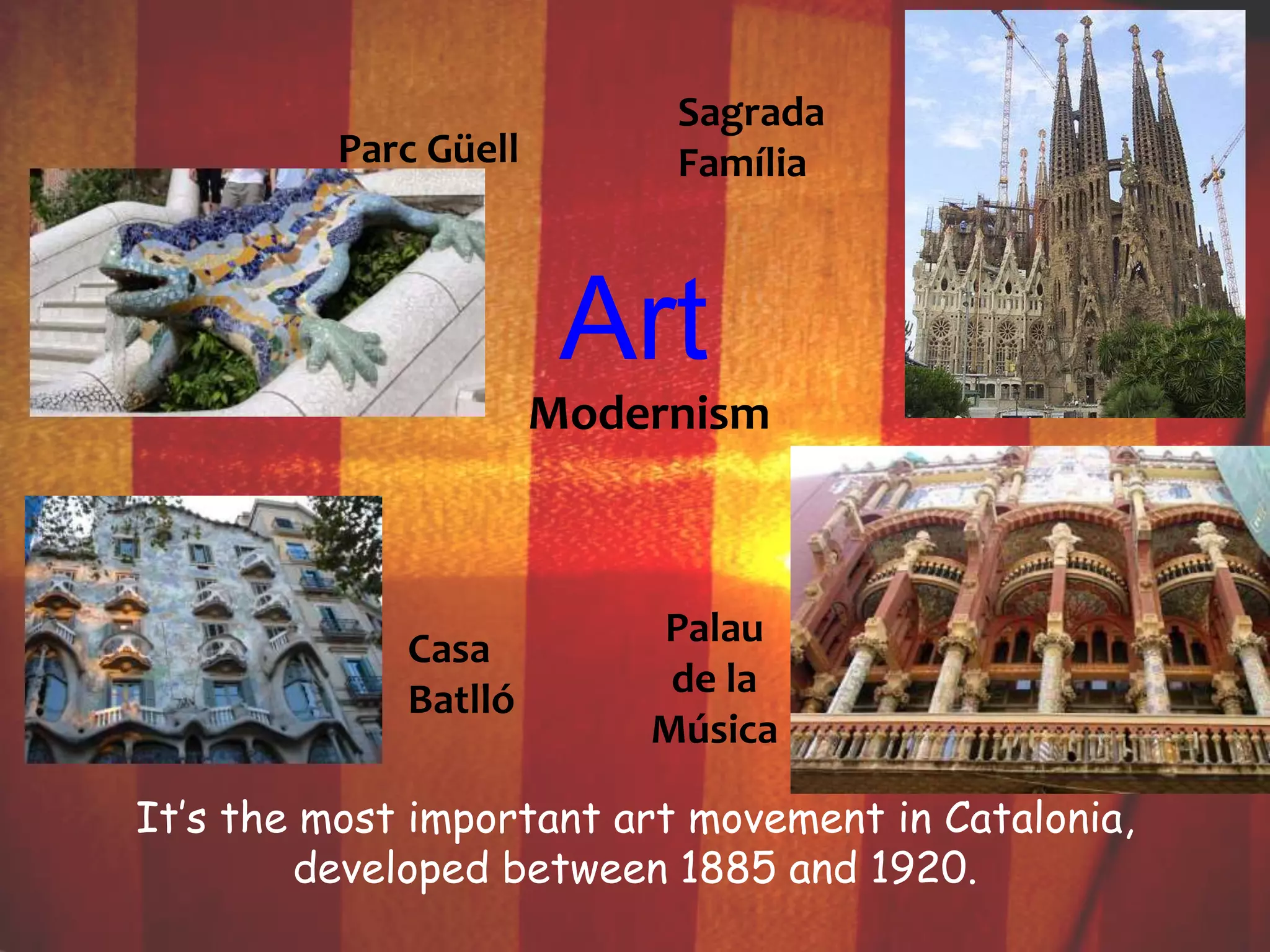 Parc Güell

Sagrada Família

Art

Modernism

Casa Batlló

Palau de la Música

It's the most important art movement in Catalonia, developed between 1885 and 1920.